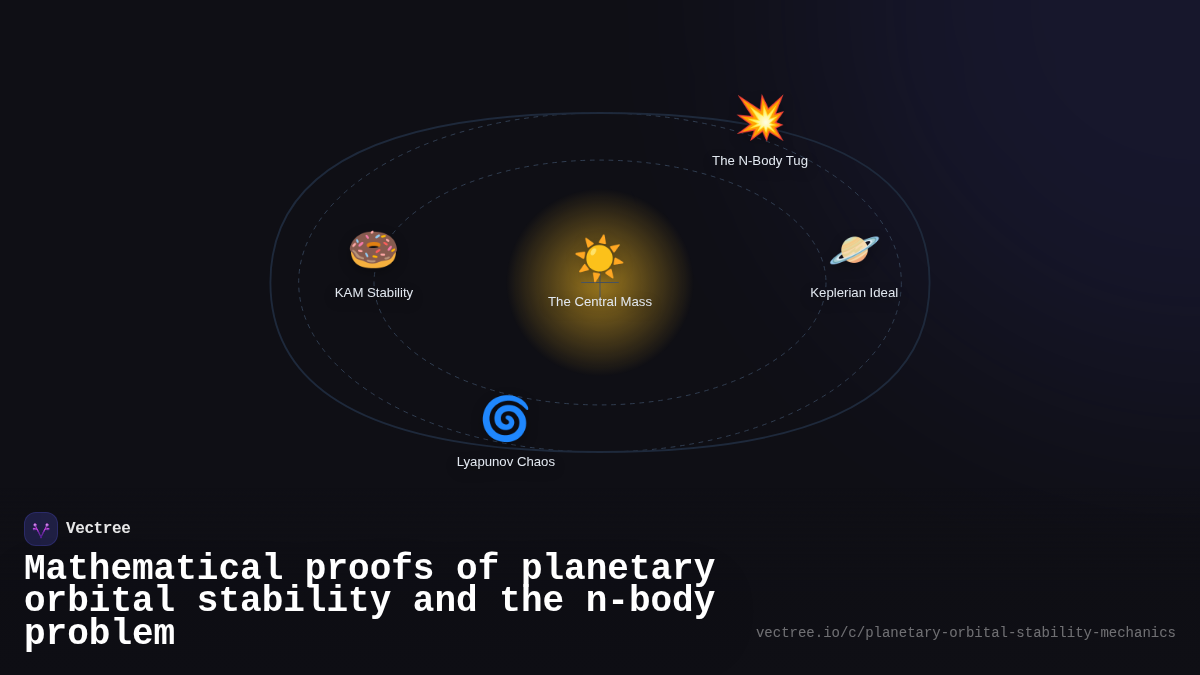 The N-Body Tug

KAM Stability

The Central Mass

Keplerian Ideal

Lyapunov Chaos

Vectree

Mathematical proofs of planetary orbital stability and the n-body problem

vectree.io/c/planetary-orbital-stability-mechanics